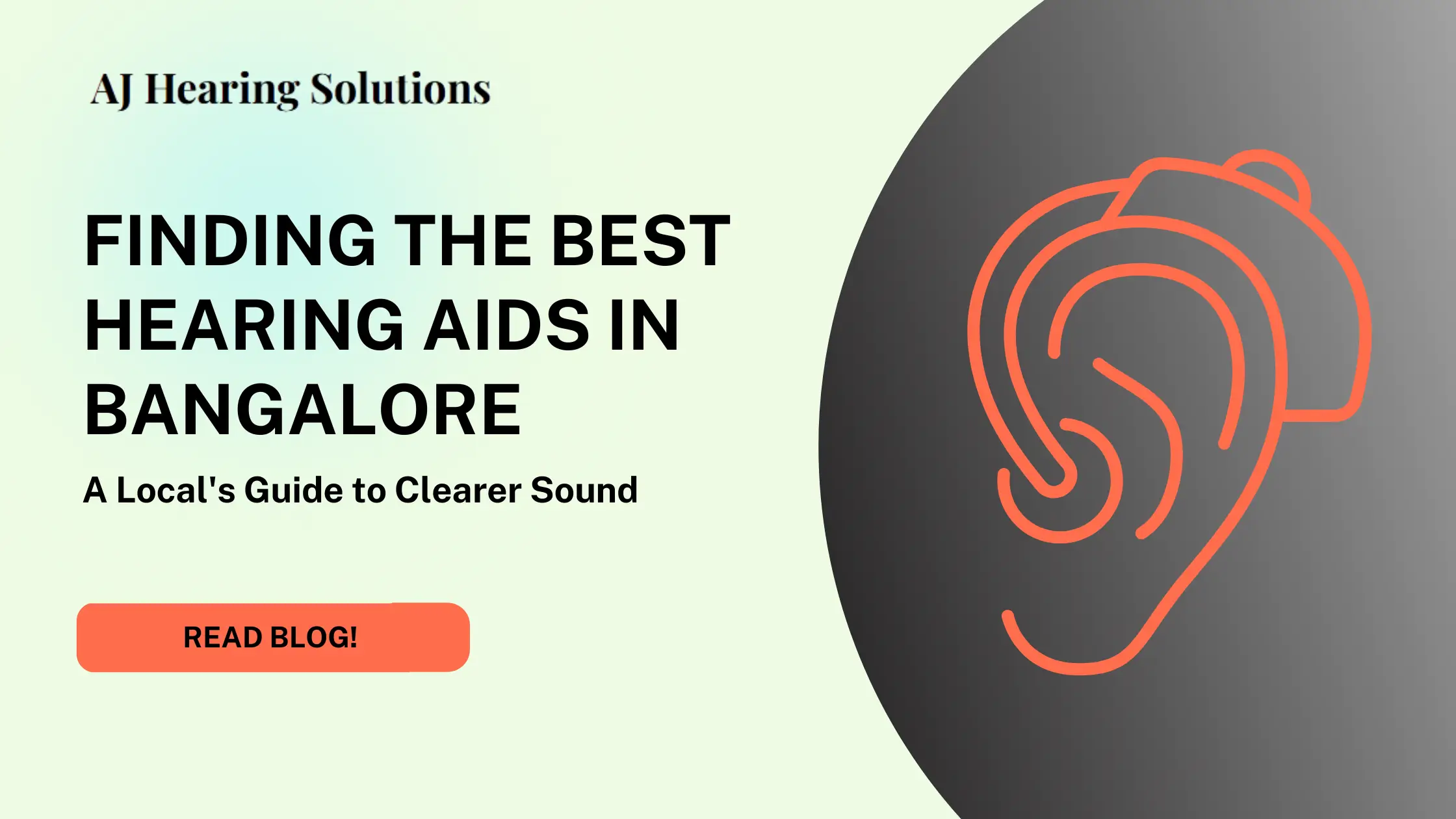 AJ Hearing Solutions

FINDING THE BEST HEARING AIDS IN BANGALORE

A Local's Guide to Clearer Sound

READ BLOG!